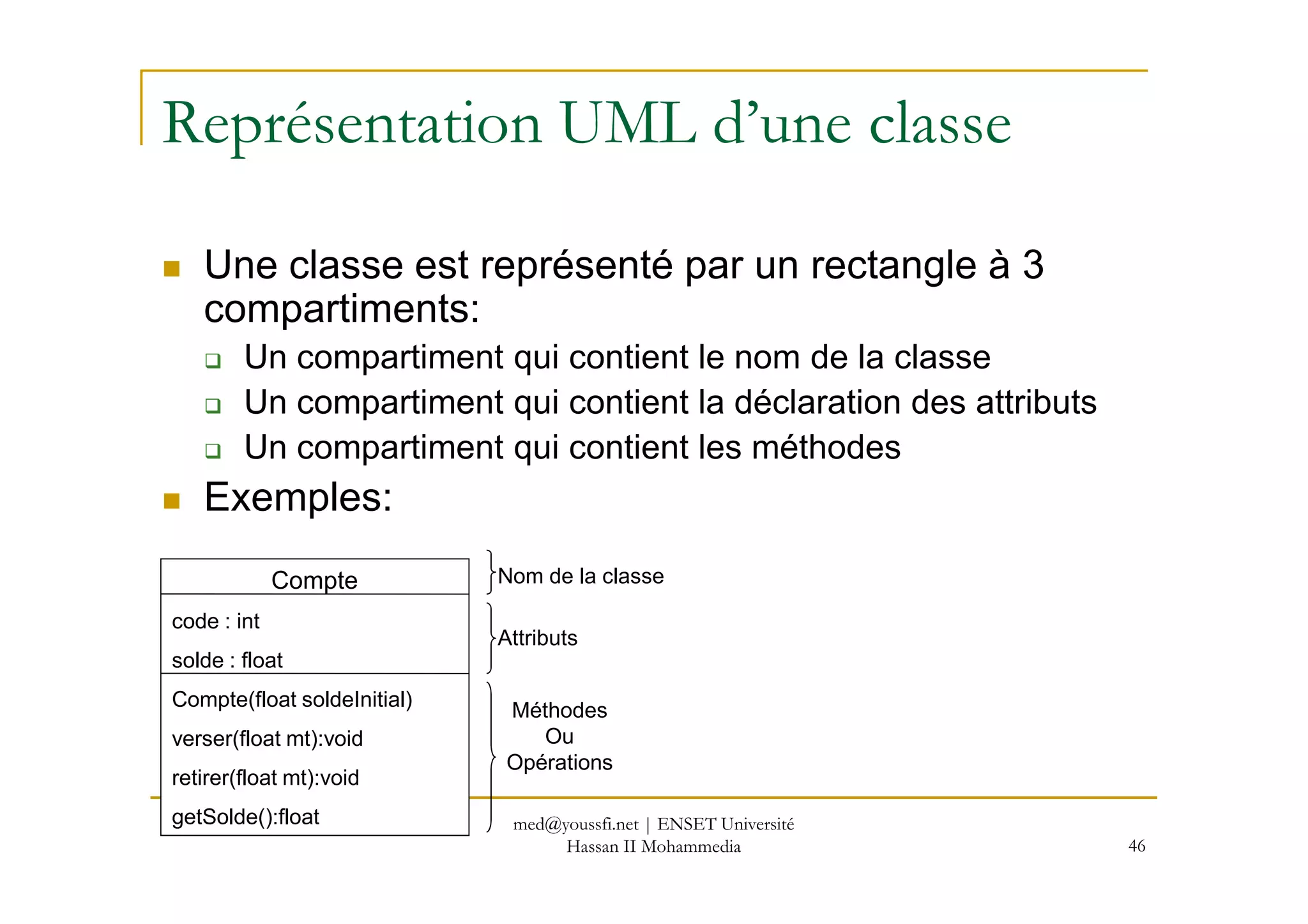 Représentation UML d'une classe

Une classe est représenté par un rectangle à 3 compartiments:

Un compartiment qui contient le nom de la classe

Un compartiment qui contient la déclaration des attributs

Un compartiment qui contient les méthodes

Exemples:

Compte

code : int

solde : float

Compte(float soldeInitial)

verser(float mt):void

retirer(float mt):void

getSolde():float

Nom de la classe

Attributs

Méthodes
Ou
Opérations

med@youssfi.net | ENSET Université Hassan II Mohammedia

46